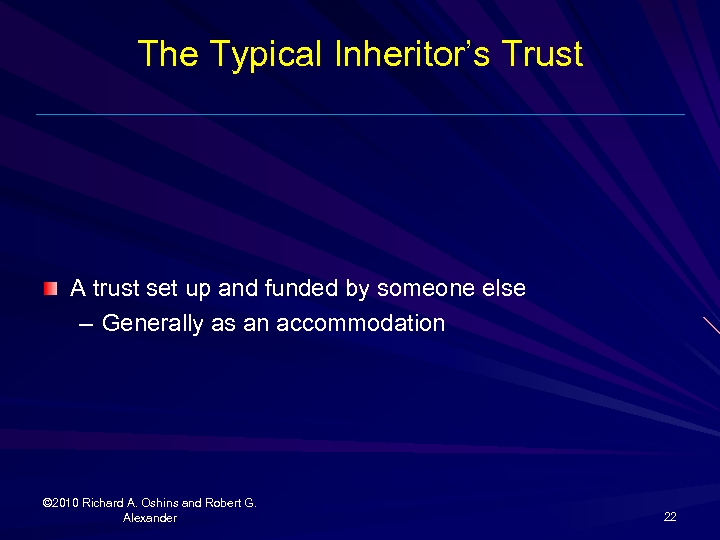 The Typical Inheritor's Trust

A trust set up and funded by someone else

– Generally as an accommodation

©2010 Richard A. Oshins and Robert G. Alexander

22